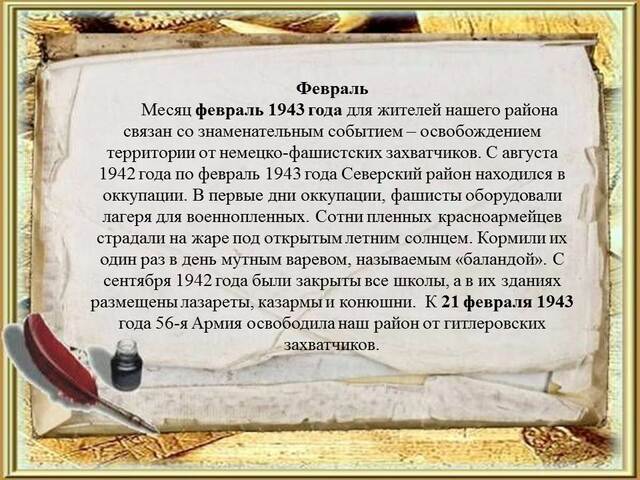 Февраль

Месяц февраль 1943 года для жителей нашего района связан со знаменательным событием – освобождением территории от немецко-фашистских захватчиков. С августа 1942 года по февраль 1943 года Северский район находился в оккупации. В первые дни оккупации, фашисты оборудовали лагеря для военнопленных. Сотни пленных красноармейцев страдали на жаре под открытым летним солнцем. Кормили их один раз в день мутным варевом, называемым «баландой». С сентября 1942 года были закрыты все школы, а в их зданиях размещены лазареты, казармы и конюшни. К 21 февраля 1943 года 56-я Армия освободила наш район от гитлеровских захватчиков.